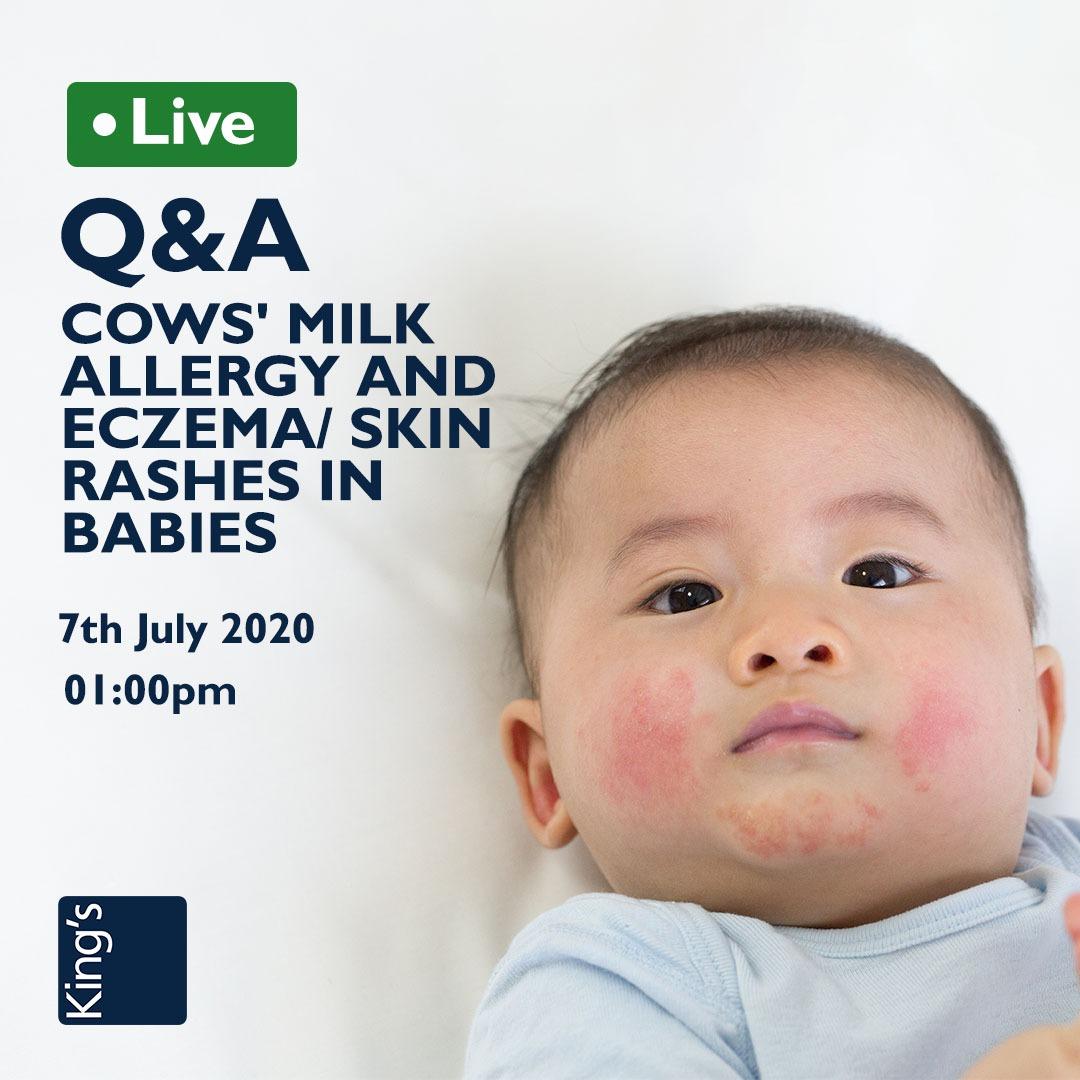 • Live

Q&A

COWS' MILK ALLERGY AND ECZEMA/ SKIN RASHES IN BABIES

7th July 2020

01:00pm

King's